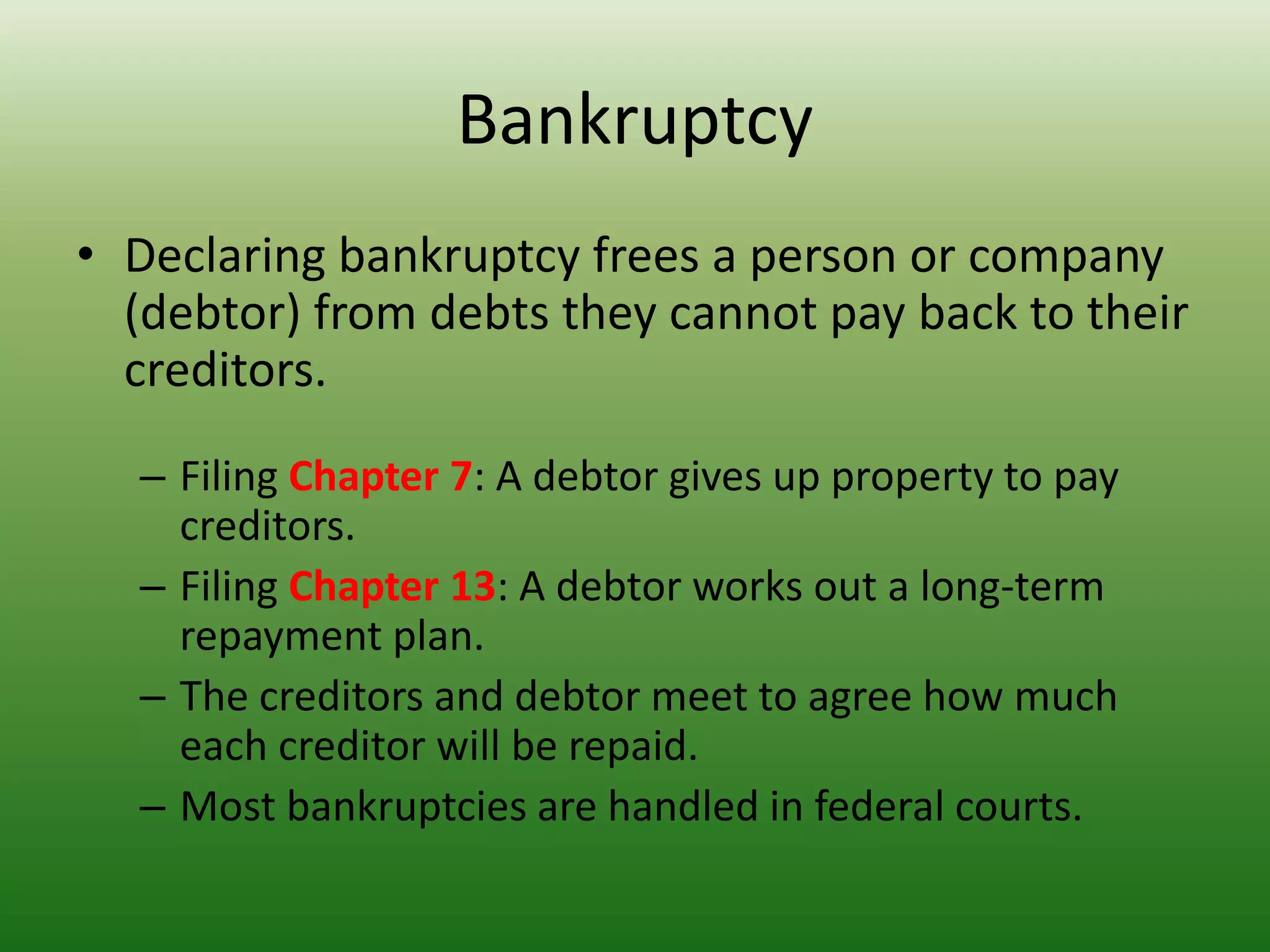 Bankruptcy

• Declaring bankruptcy frees a person or company (debtor) from debts they cannot pay back to their creditors.

– Filing Chapter 7: A debtor gives up property to pay creditors.
– Filing Chapter 13: A debtor works out a long-term repayment plan.
– The creditors and debtor meet to agree how much each creditor will be repaid.
– Most bankruptcies are handled in federal courts.